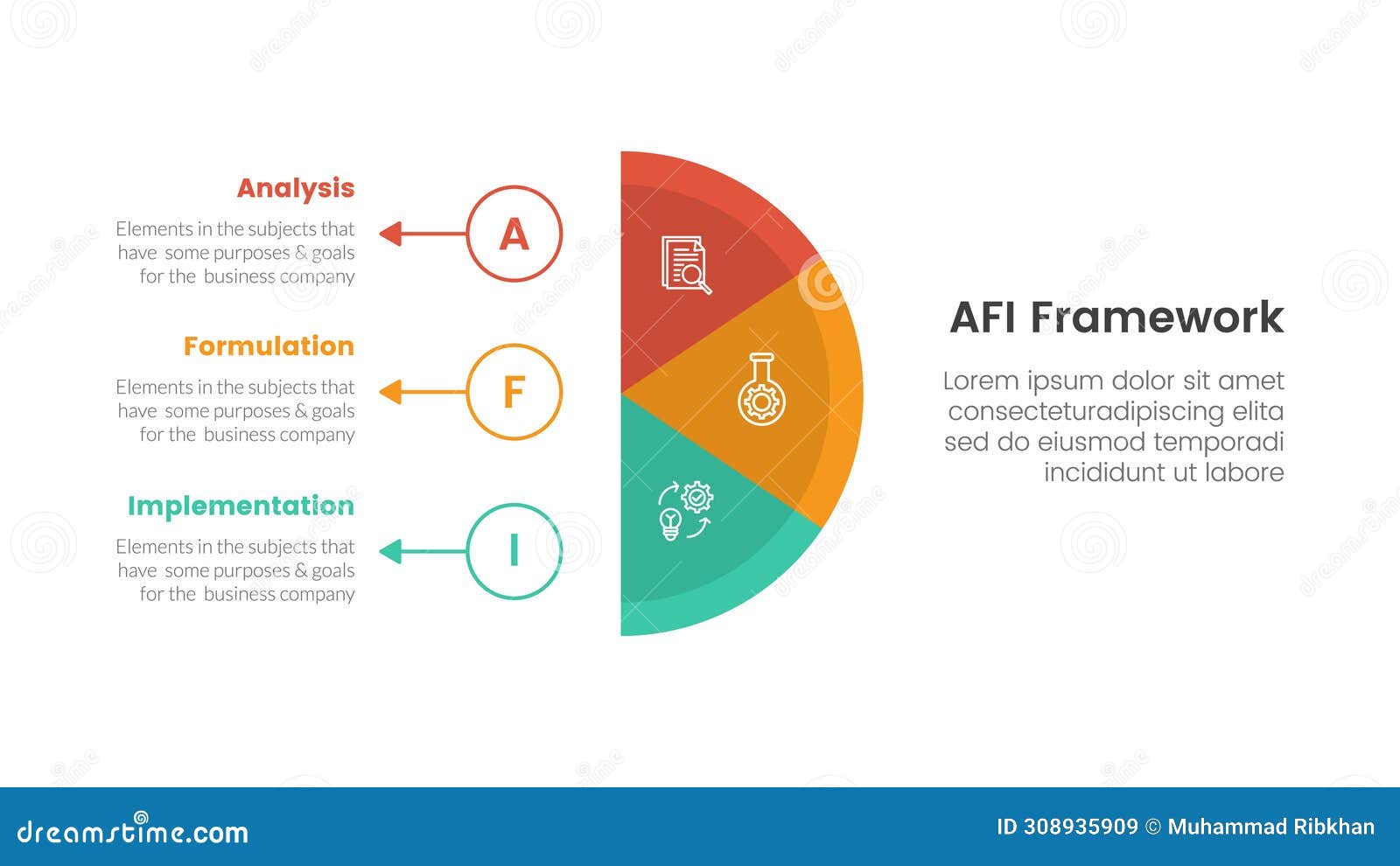 Analysis

Elements in the subjects that have some purposes & goals for the business company

A

Formulation

Elements in the subjects that have some purposes & goals for the business company

F

Implementation

Elements in the subjects that have some purposes & goals for the business company

I

AFI Framework

Lorem ipsum dolor sit amet consecteturadipiscing elita sed do eiusmod temporadi incididunt ut labore

dreamstime.com

ID 308935909 © Muhammad Ribkhan